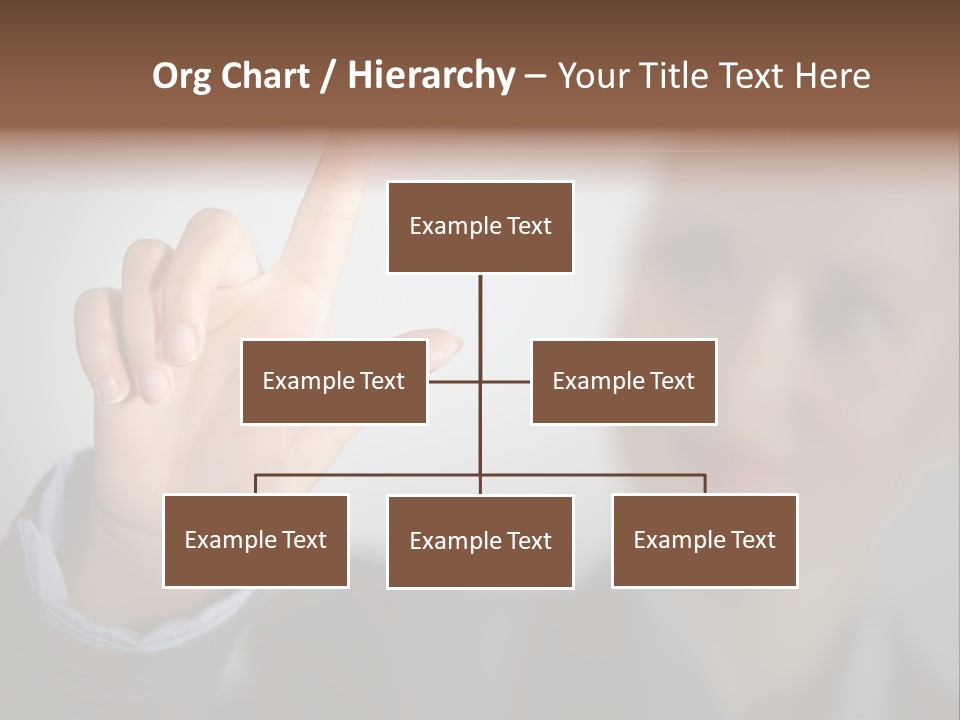 Org Chart / Hierarchy – Your Title Text Here

Example Text

Example Text

Example Text

Example Text

Example Text

Example Text